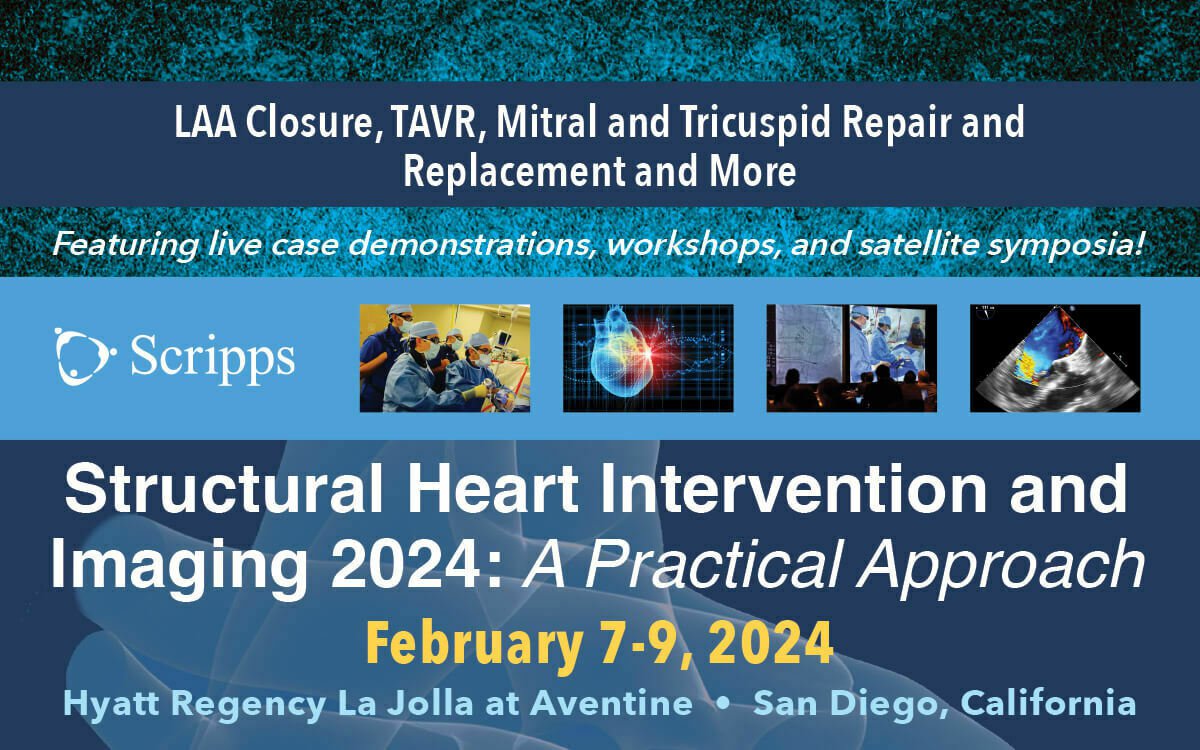 LAA Closure, TAVR, Mitral and Tricuspid Repair and Replacement and More

Featuring live case demonstrations, workshops, and satellite symposia!

Scripps

Structural Heart Intervention and Imaging 2024: A Practical Approach

February 7-9, 2024

Hyatt Regency La Jolla at Aventine • San Diego, California